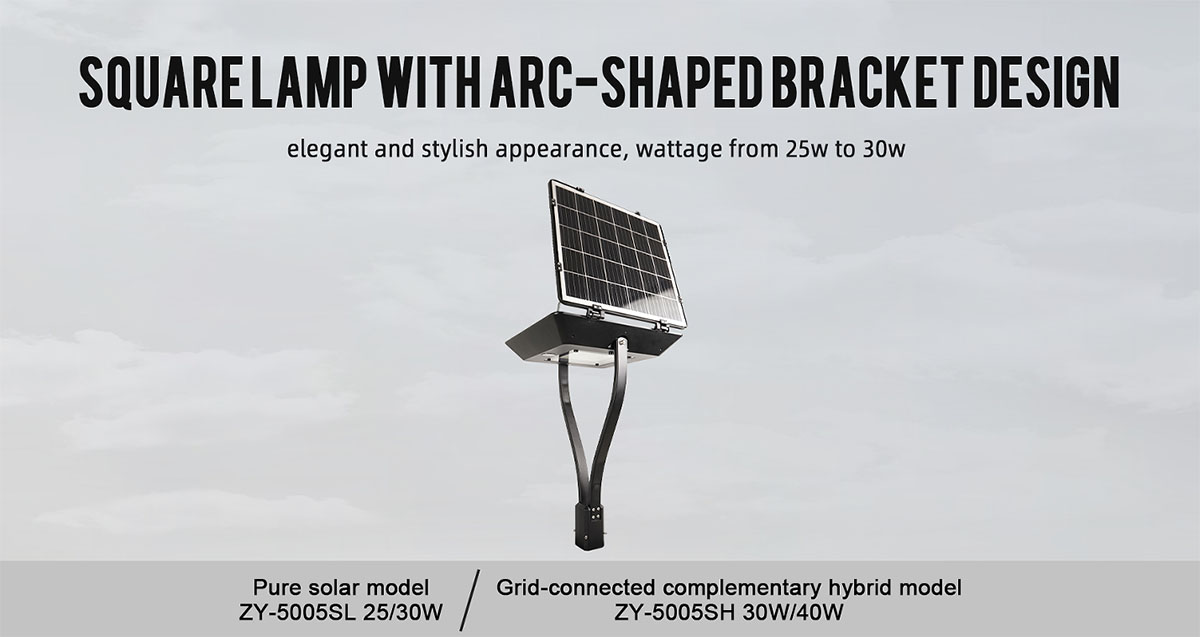 SQUARE LAMP WITH ARC-SHAPED BRACKET DESIGN

elegant and stylish appearance, wattage from 25w to 30w

Pure solar model
ZY-5005SL 25/30W

/

Grid-connected complementary hybrid model
ZY-5005SH 30W/40W